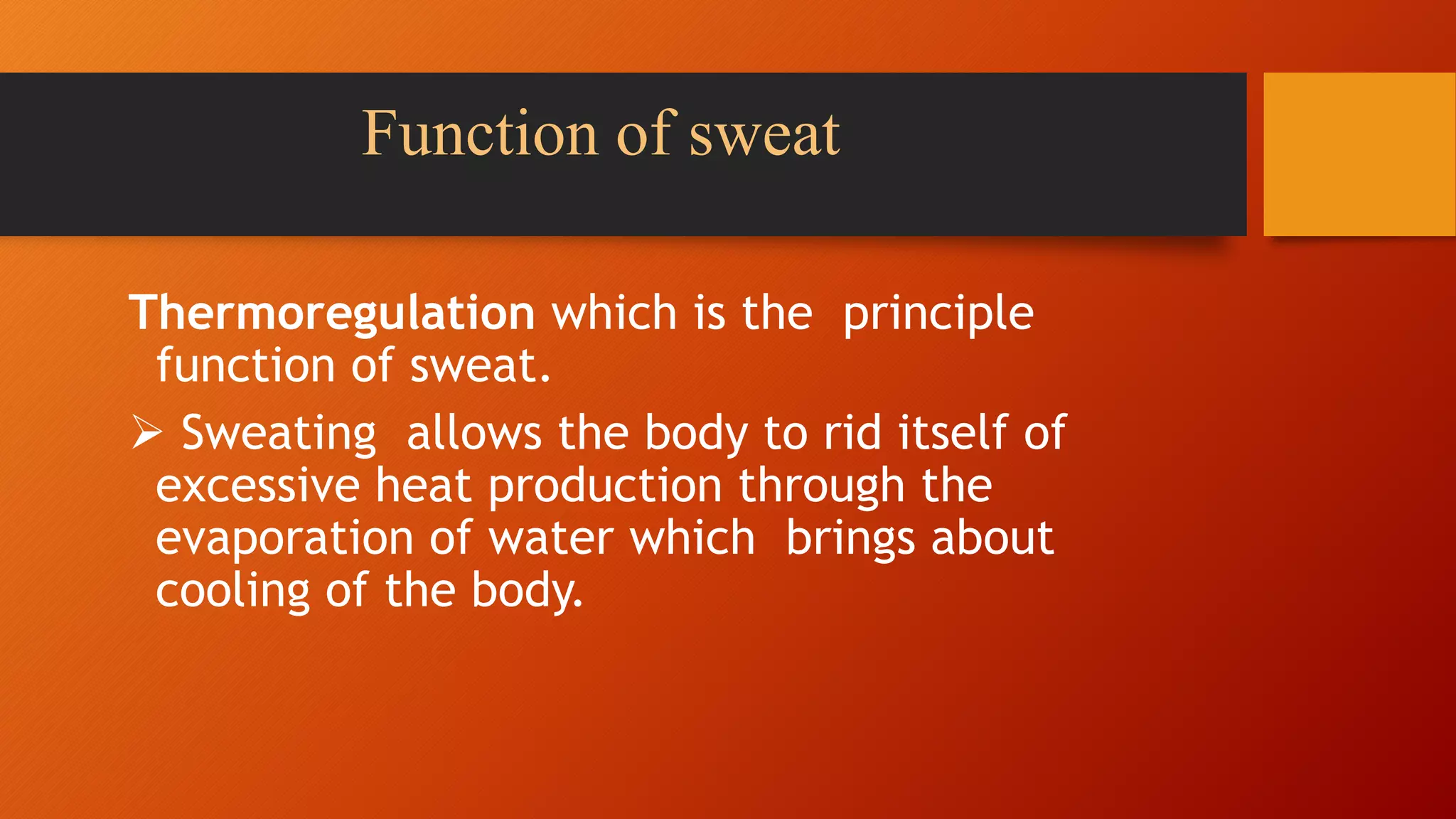 Function of sweat

Thermoregulation which is the principle function of sweat.

➢ Sweating allows the body to rid itself of excessive heat production through the evaporation of water which brings about cooling of the body.